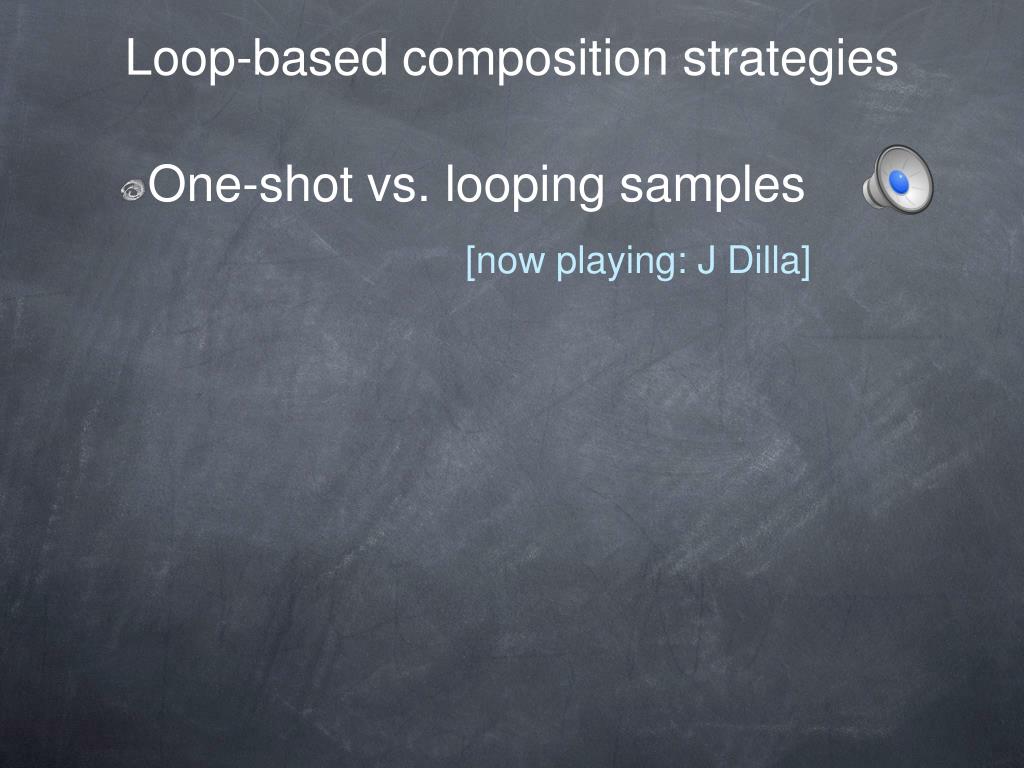 Loop-based composition strategies

One-shot vs. looping samples

[now playing: J Dilla]